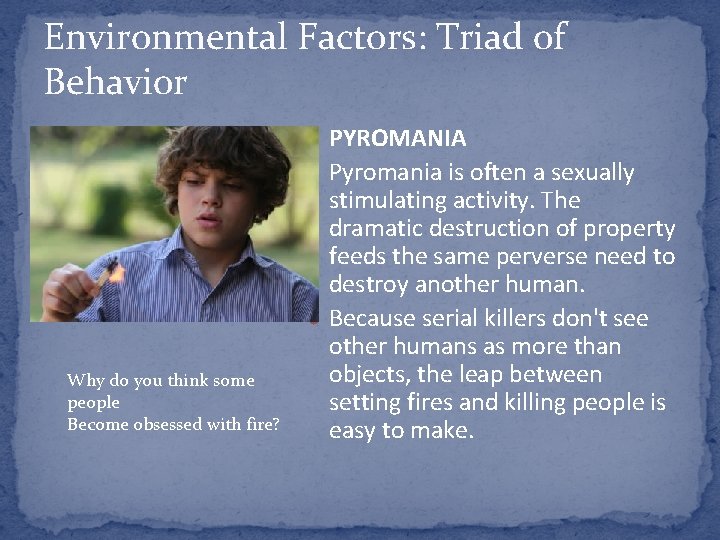 Environmental Factors: Triad of Behavior

PYROMANIA

Pyromania is often a sexually stimulating activity. The dramatic destruction of property feeds the same perverse need to destroy another human.

Because serial killers don't see other humans as more than objects, the leap between setting fires and killing people is easy to make.

Why do you think some people
Become obsessed with fire?